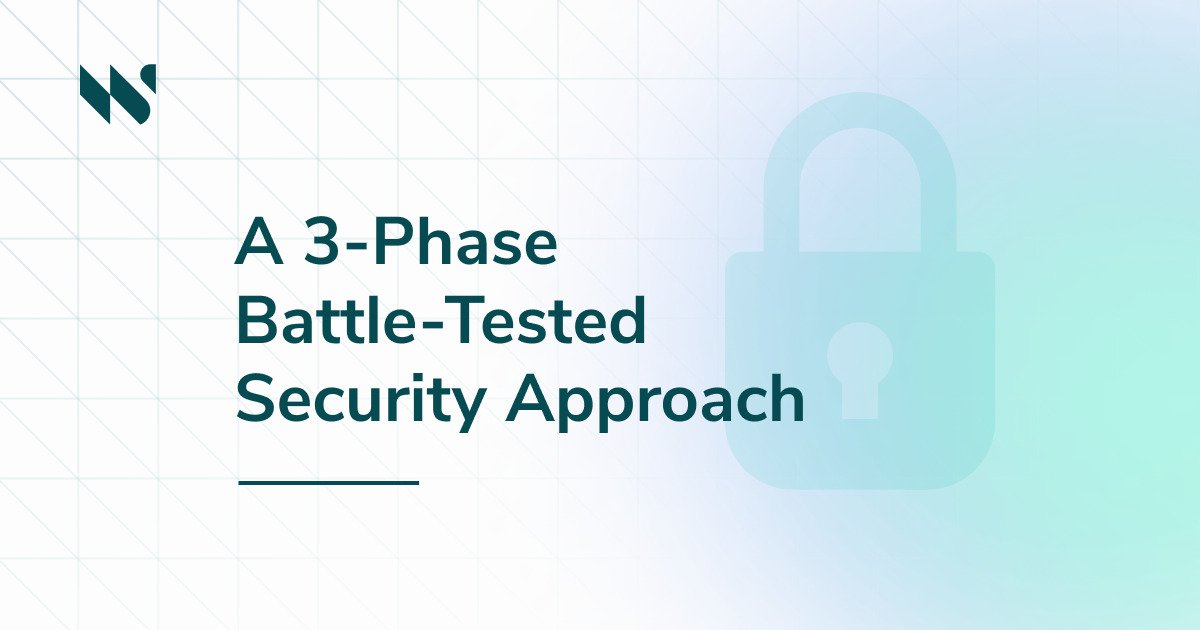 A 3-Phase Battle-Tested Security Approach